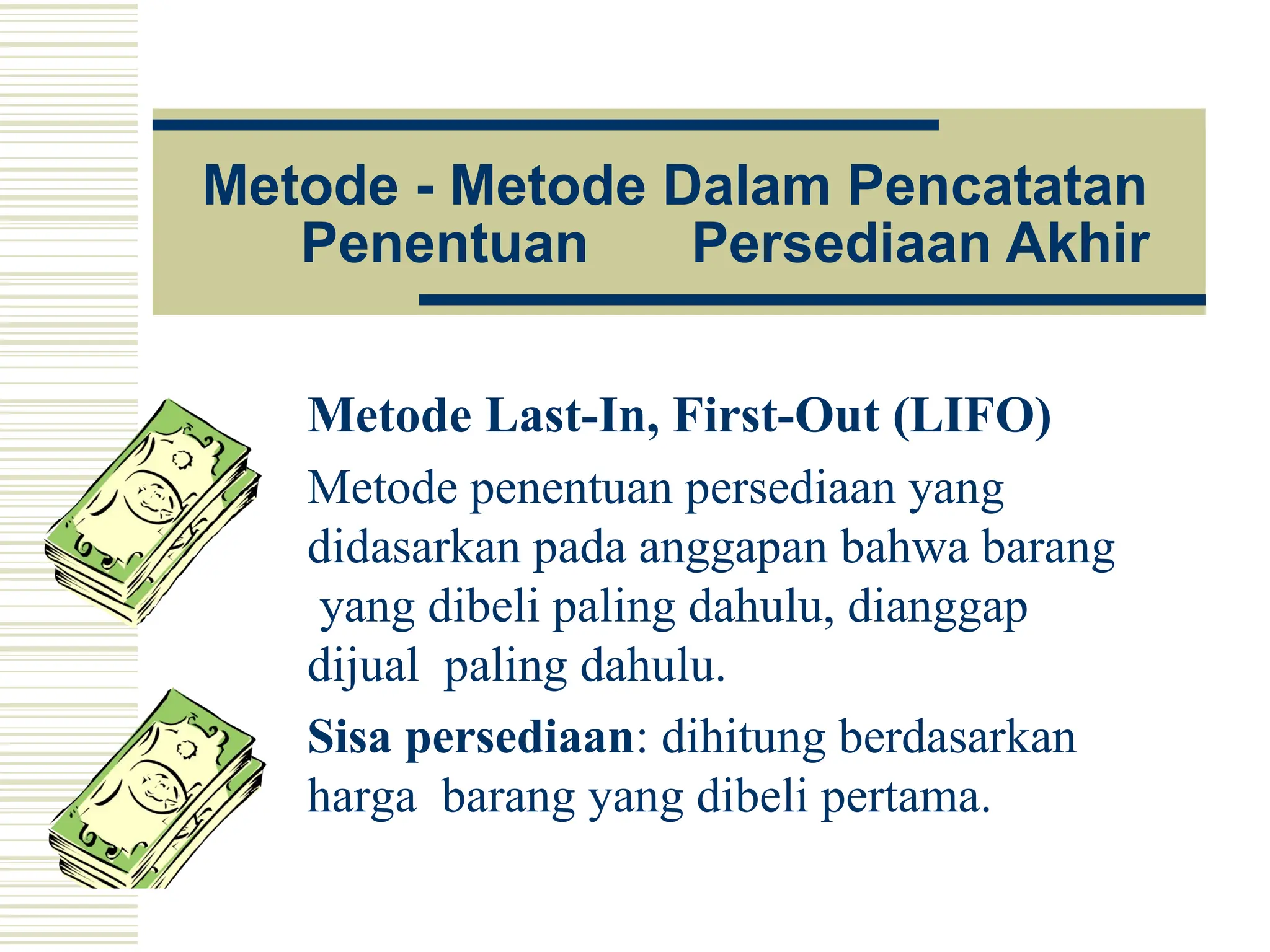 Metode - Metode Dalam Pencatatan Penentuan Persediaan Akhir

Metode Last-In, First-Out (LIFO)

Metode penentuan persediaan yang didasarkan pada anggapan bahwa barang yang dibeli paling dahulu, dianggap dijual paling dahulu.

Sisa persediaan: dihitung berdasarkan harga barang yang dibeli pertama.